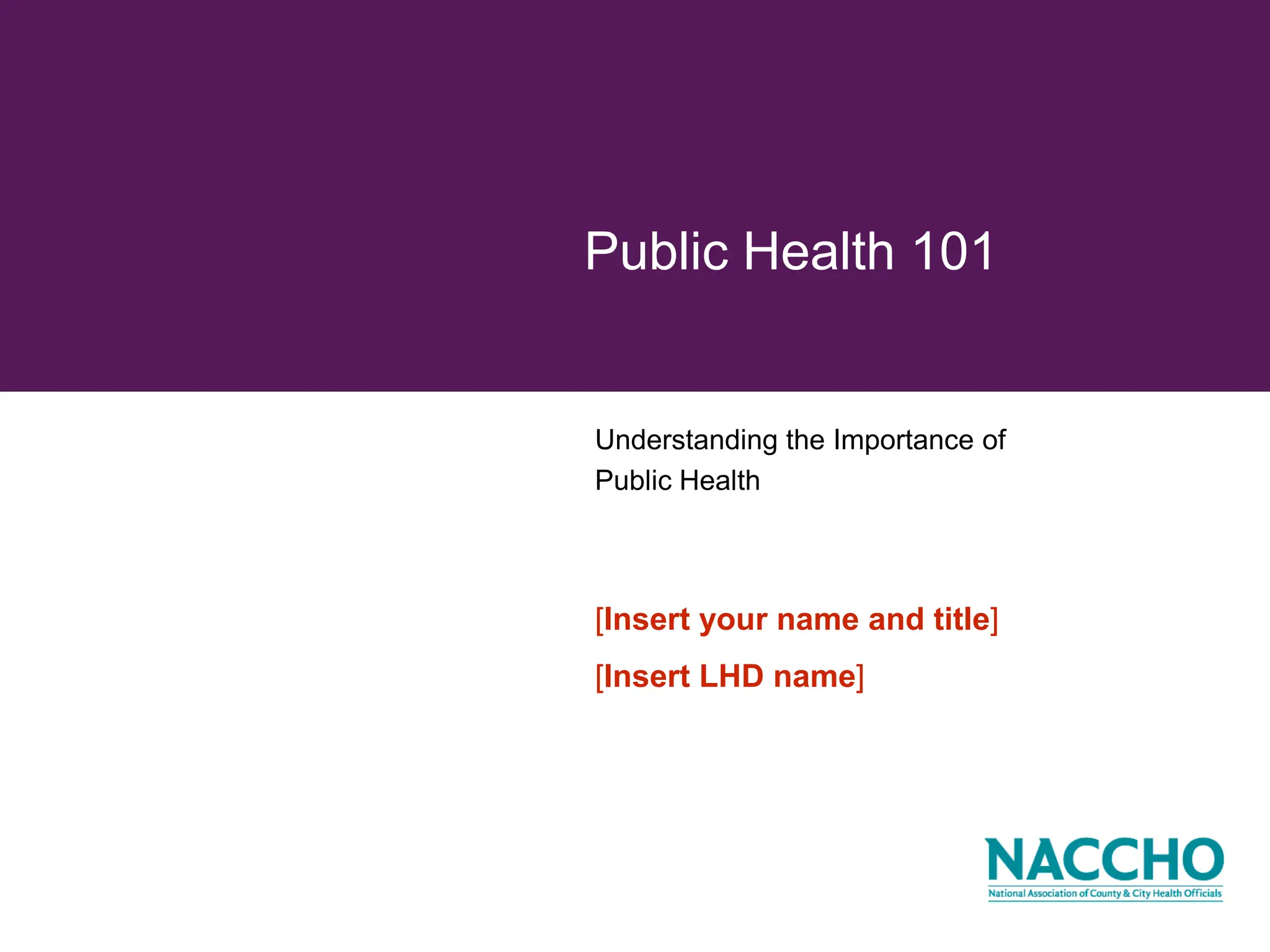 Public Health 101

Understanding the Importance of Public Health

[Insert your name and title]

[Insert LHD name]

NACCHO
National Association of County & City Health Officials